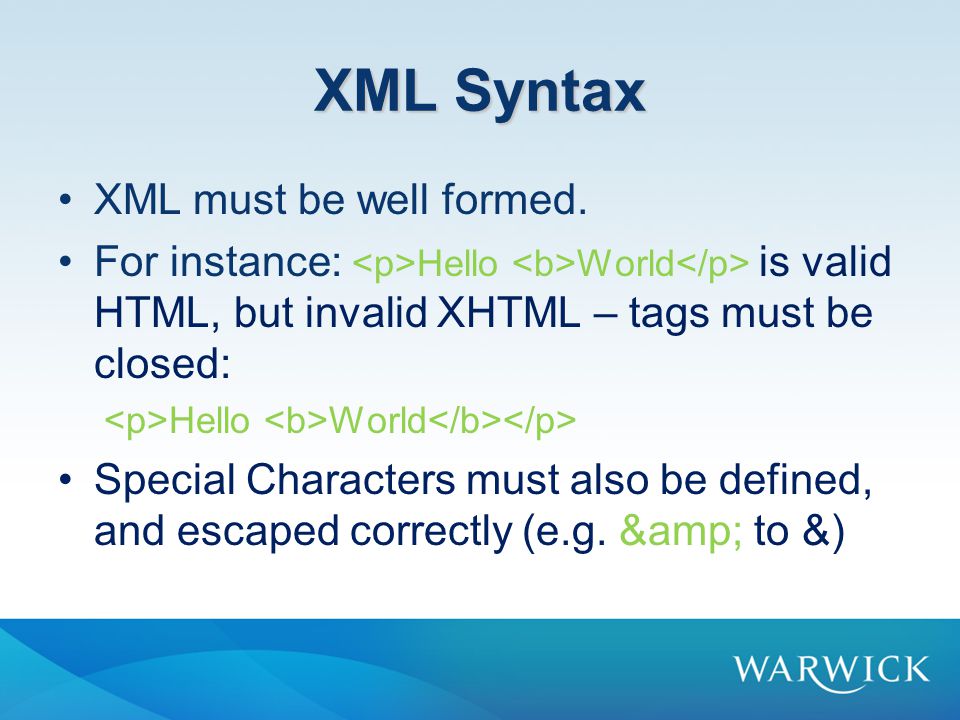 XML Syntax

• XML must be well formed.

• For instance: <p>Hello <b>World</p> is valid HTML, but invalid XHTML – tags must be closed:

<p>Hello <b>World</b></p>

• Special Characters must also be defined, and escaped correctly (e.g. &amp; to &)

WARWICK